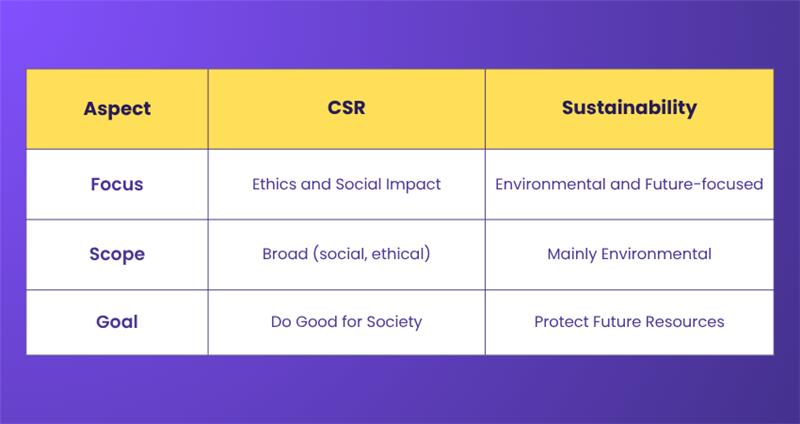 | Aspect | CSR | Sustainability |
|---|---|---|
| Focus | Ethics and Social Impact | Environmental and Future-focused |
| Scope | Broad (social, ethical) | Mainly Environmental |
| Goal | Do Good for Society | Protect Future Resources |